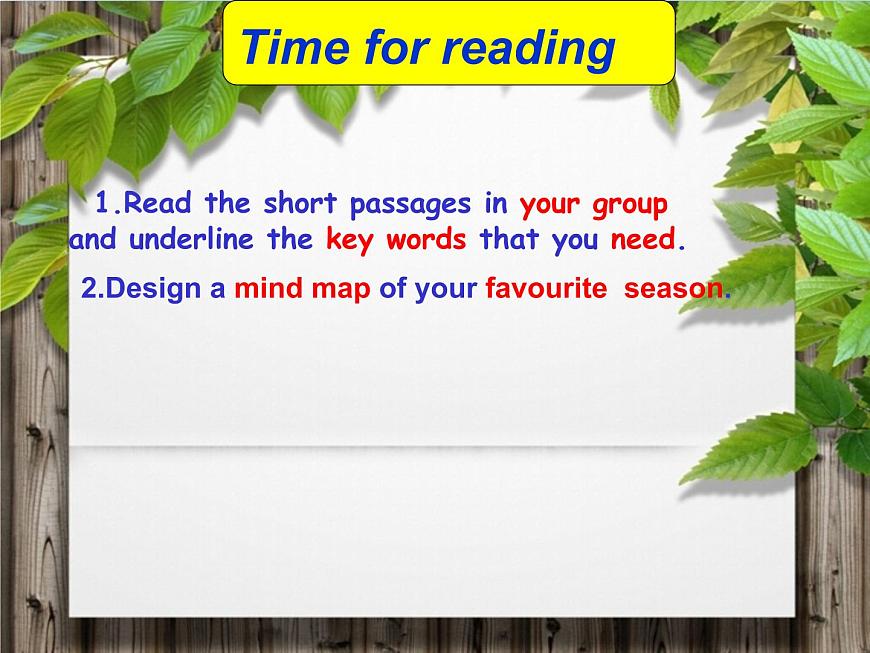 Time for reading

1.Read the short passages in your group and underline the key words that you need.

2.Design a mind map of your favourite season.